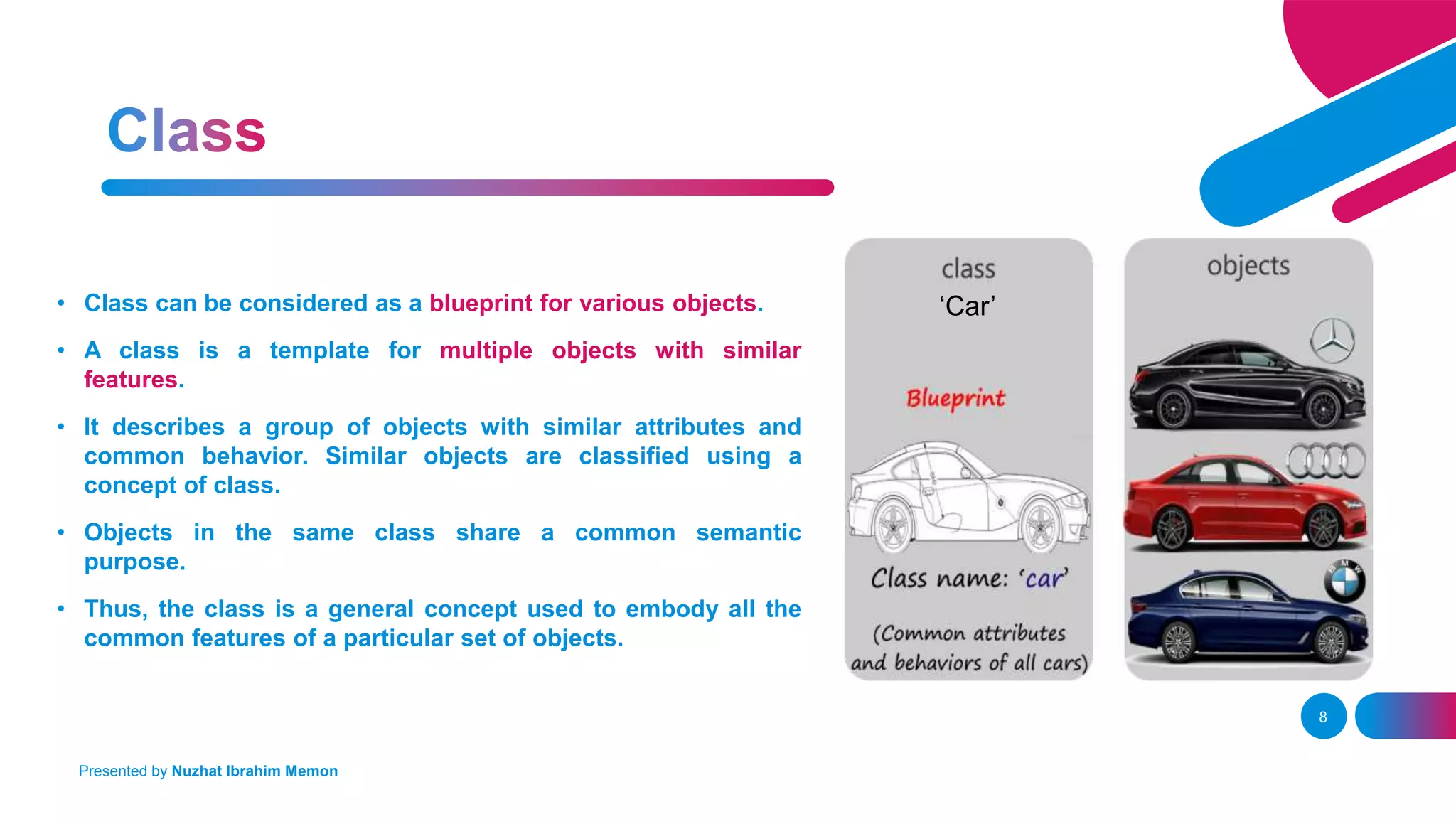 Class

• Class can be considered as a blueprint for various objects.

• A class is a template for multiple objects with similar features.

• It describes a group of objects with similar attributes and common behavior. Similar objects are classified using a concept of class.

• Objects in the same class share a common semantic purpose.

• Thus, the class is a general concept used to embody all the common features of a particular set of objects.

class
'Car'

Blueprint

Class name: 'car'

(Common attributes and behaviors of all cars)

objects

BMW

8

Presented by Nuzhat Ibrahim Memon